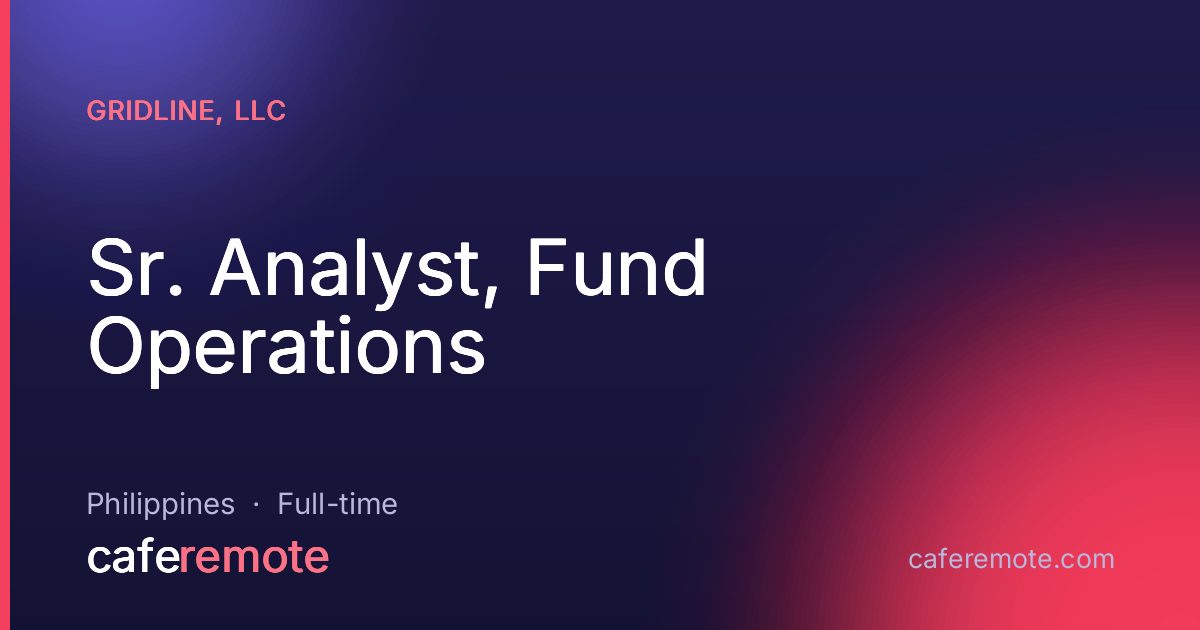 GRIDLINE, LLC

Sr. Analyst, Fund Operations

Philippines · Full-time

caferemote

caferemote.com